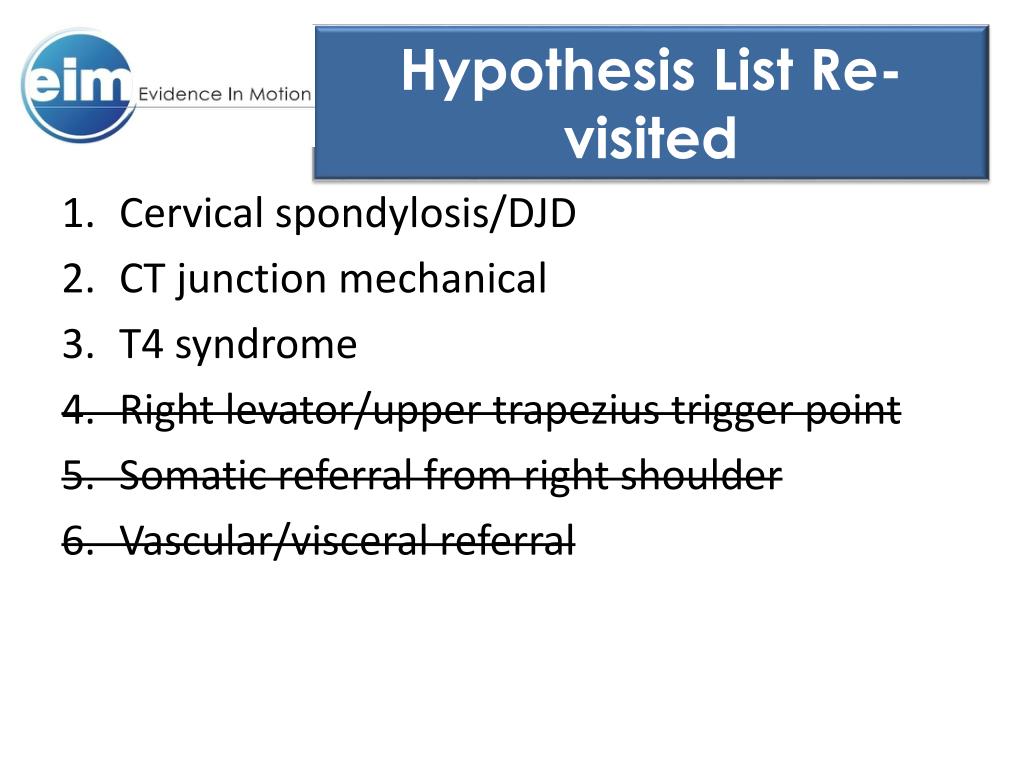 eim Evidence In Motion

Hypothesis List Re-visited

1. Cervical spondylosis/DJD
2. CT junction mechanical
3. T4 syndrome
4. ~~Right levator/upper trapezius trigger point~~
5. ~~Somatic referral from right shoulder~~
6. ~~Vascular/visceral referral~~